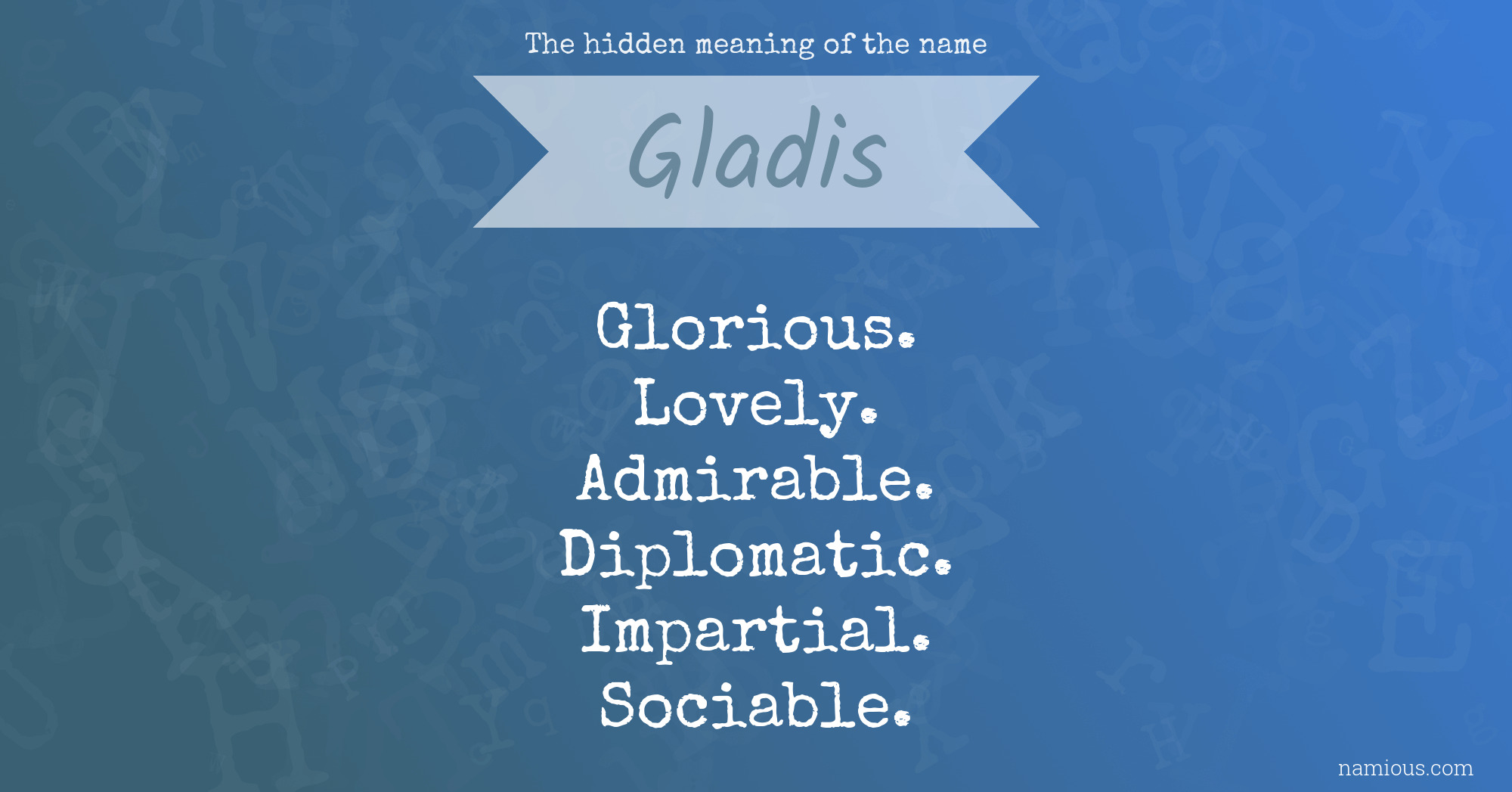 The hidden meaning of the name

Gladis

Glorious.
Lovely.
Admirable.
Diplomatic.
Impartial.
Sociable.

namious.com